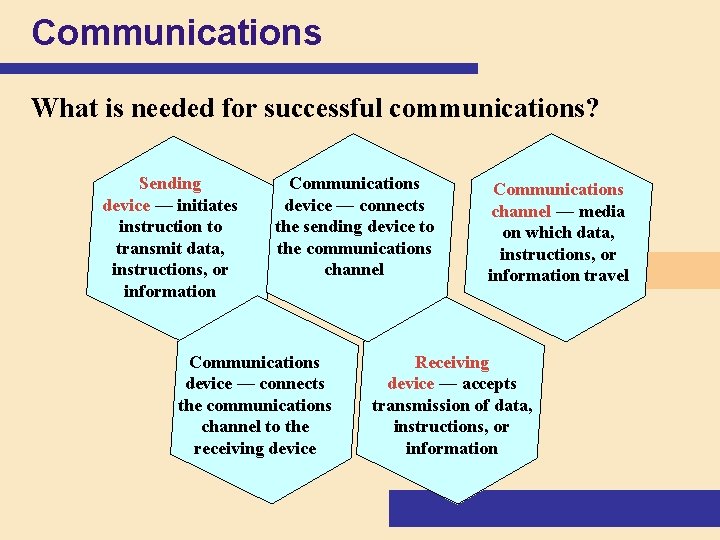 Communications

What is needed for successful communications?

Sending device — initiates instruction to transmit data, instructions, or information

Communications device — connects the sending device to the communications channel

Communications channel — media on which data, instructions, or information travel

Communications device — connects the communications channel to the receiving device

Receiving device — accepts transmission of data, instructions, or information